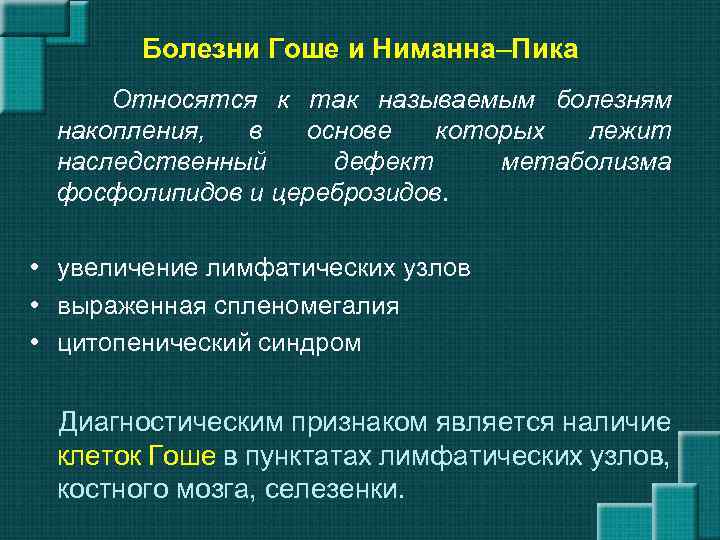 Болезни Гоше и Ниманна–Пика

Относятся к так называемым болезням накопления, в основе которых лежит наследственный дефект метаболизма фосфолипидов и цереброзидов.

• увеличение лимфатических узлов
• выраженная спленомегалия
• цитопенический синдром

Диагностическим признаком является наличие клеток Гоше в пунктатах лимфатических узлов, костного мозга, селезенки.